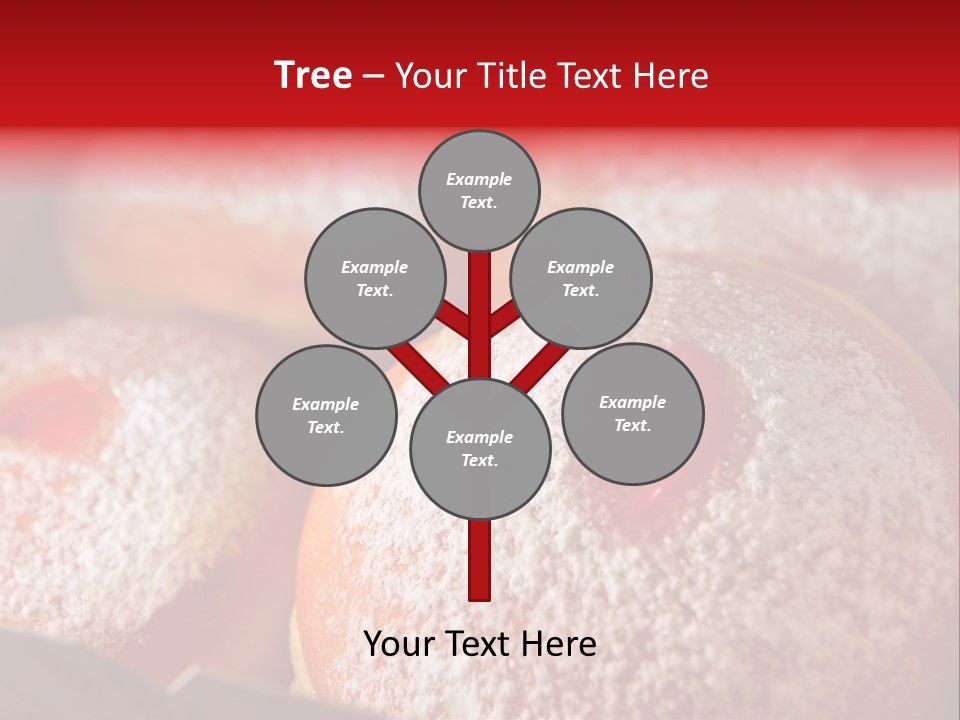 Tree – Your Title Text Here

Example Text.

Example Text.

Example Text.

Example Text.

Example Text.

Example Text.

Your Text Here